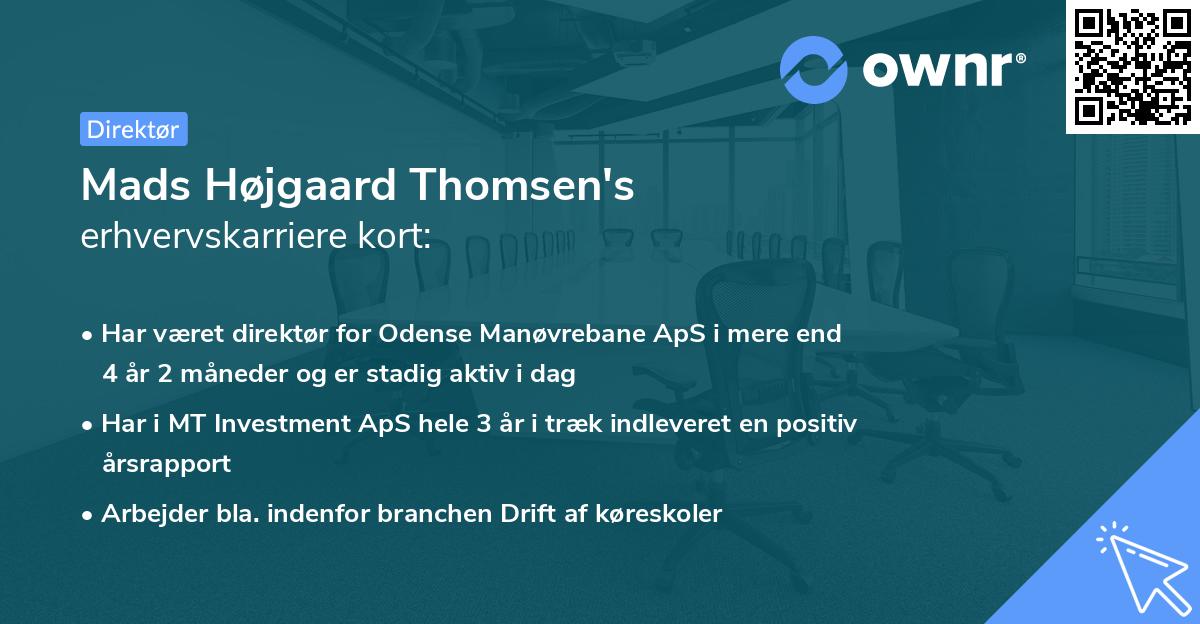 ownr®

Direktør

Mads Højgaard Thomsen's
erhvervskarriere kort:

• Har været direktør for Odense Manøvrebane ApS i mere end 4 år 2 måneder og er stadig aktiv i dag

• Har i MT Investment ApS hele 3 år i træk indleveret en positiv årsrapport

• Arbejder bla. indenfor branchen Drift af køreskoler